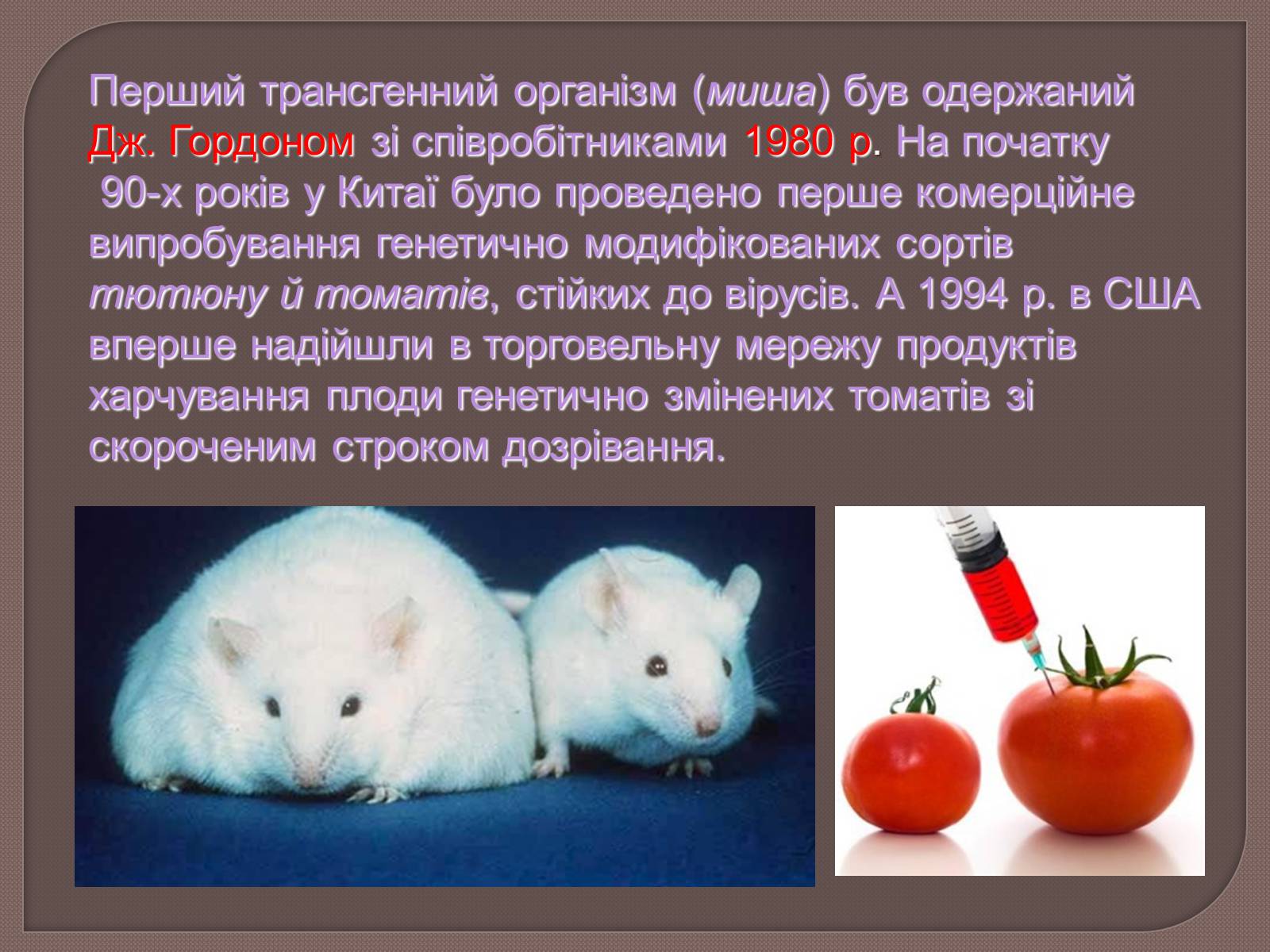 Перший трансгенний організм (миша) був одержаний Дж. Гордоном зі співробітниками 1980 р. На початку 90-х років у Китаї було проведено перше комерційне випробування генетично модифікованих сортів тютюну й томатів, стійких до вірусів. А 1994 р. в США вперше надійшли в торговельну мережу продуктів харчування плоди генетично змінених томатів зі скороченим строком дозрівання.